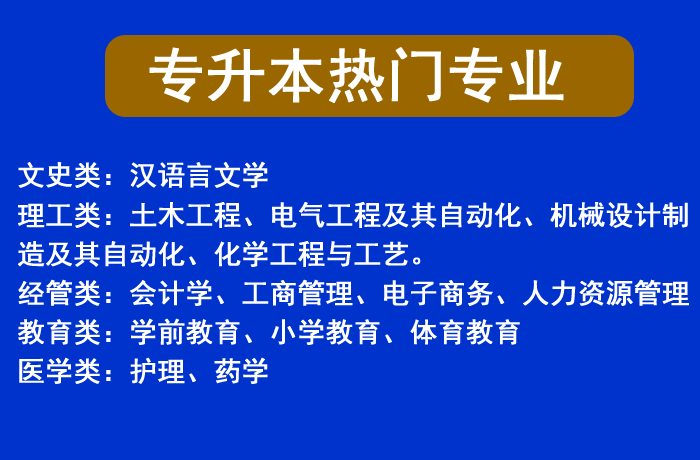 专升本热门专业

文史类：汉语言文学
理工类：土木工程、电气工程及其自动化、机械设计制造及其自动化、化学工程与工艺。
经管类：会计学、工商管理、电子商务、人力资源管理
教育类：学前教育、小学教育、体育教育
医学类：护理、药学